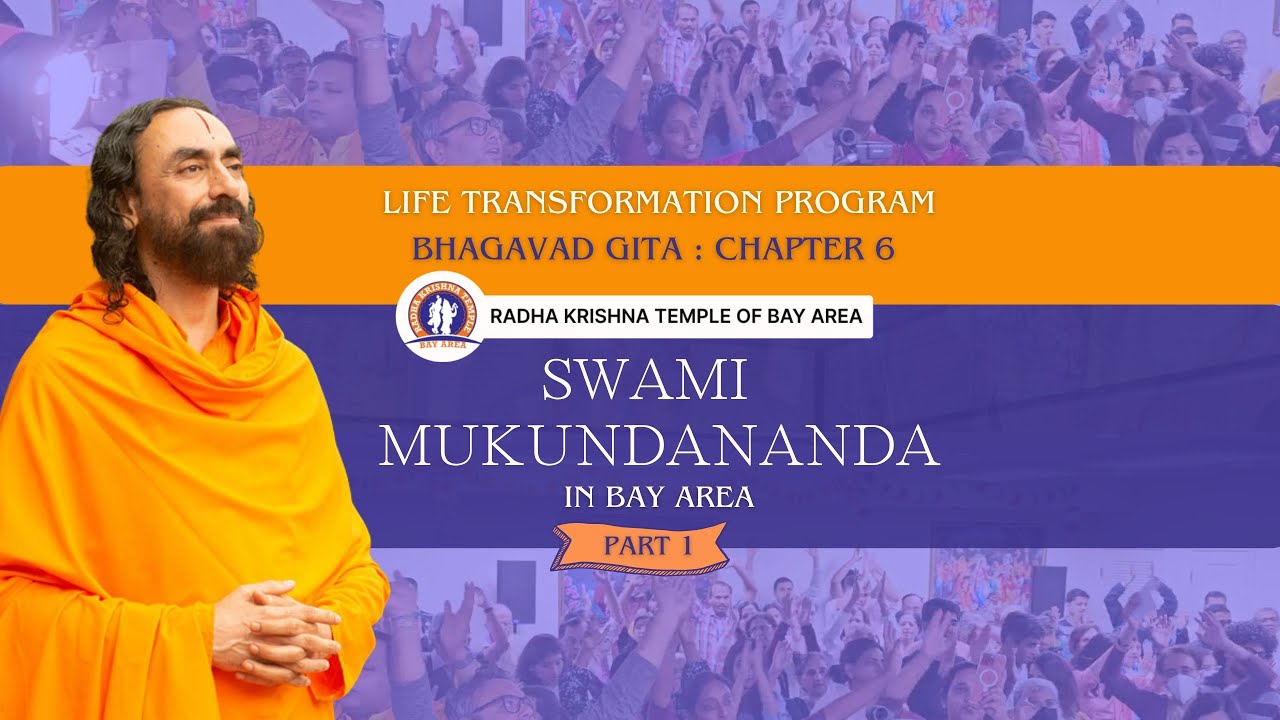 LIFE TRANSFORMATION PROGRAM
BHAGAVAD GITA : CHAPTER 6

RADHA KRISHNA TEMPLE
BAY AREA

RADHA KRISHNA TEMPLE OF BAY AREA

SWAMI MUKUNDANANDA
IN BAY AREA

PART 1